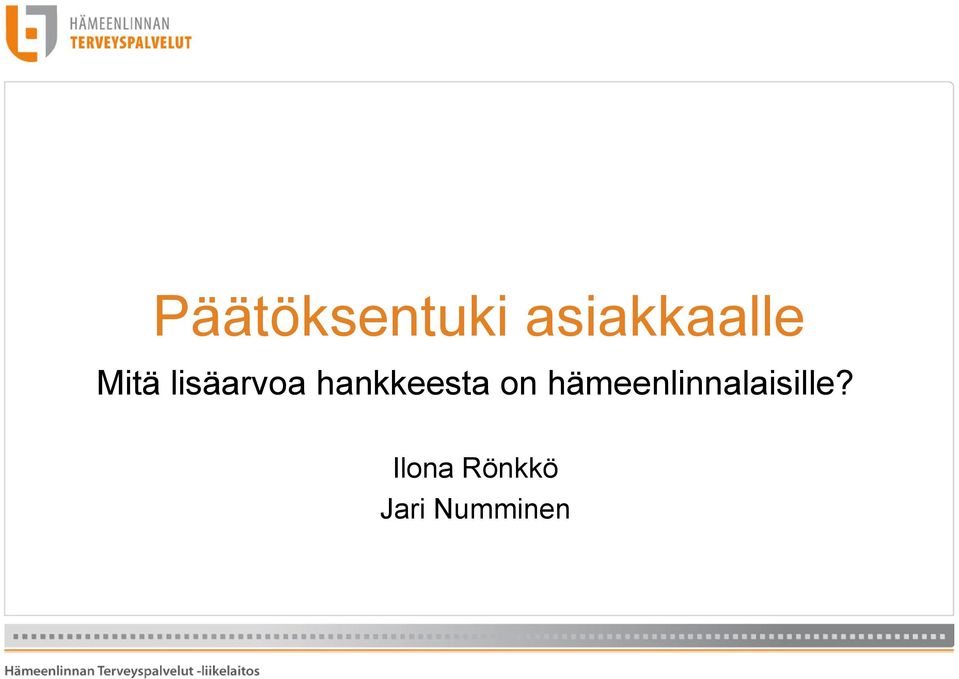 HÄMEENLINNAN
TERVEYSPALVELUT

Päätöksentuki asiakkaalle

Mitä lisäarvoa hankkeesta on hämeenlinnalaisille?

Ilona Rönkkö
Jari Numminen

Hämeenlinnan Terveyspalvelut -liikelaitos